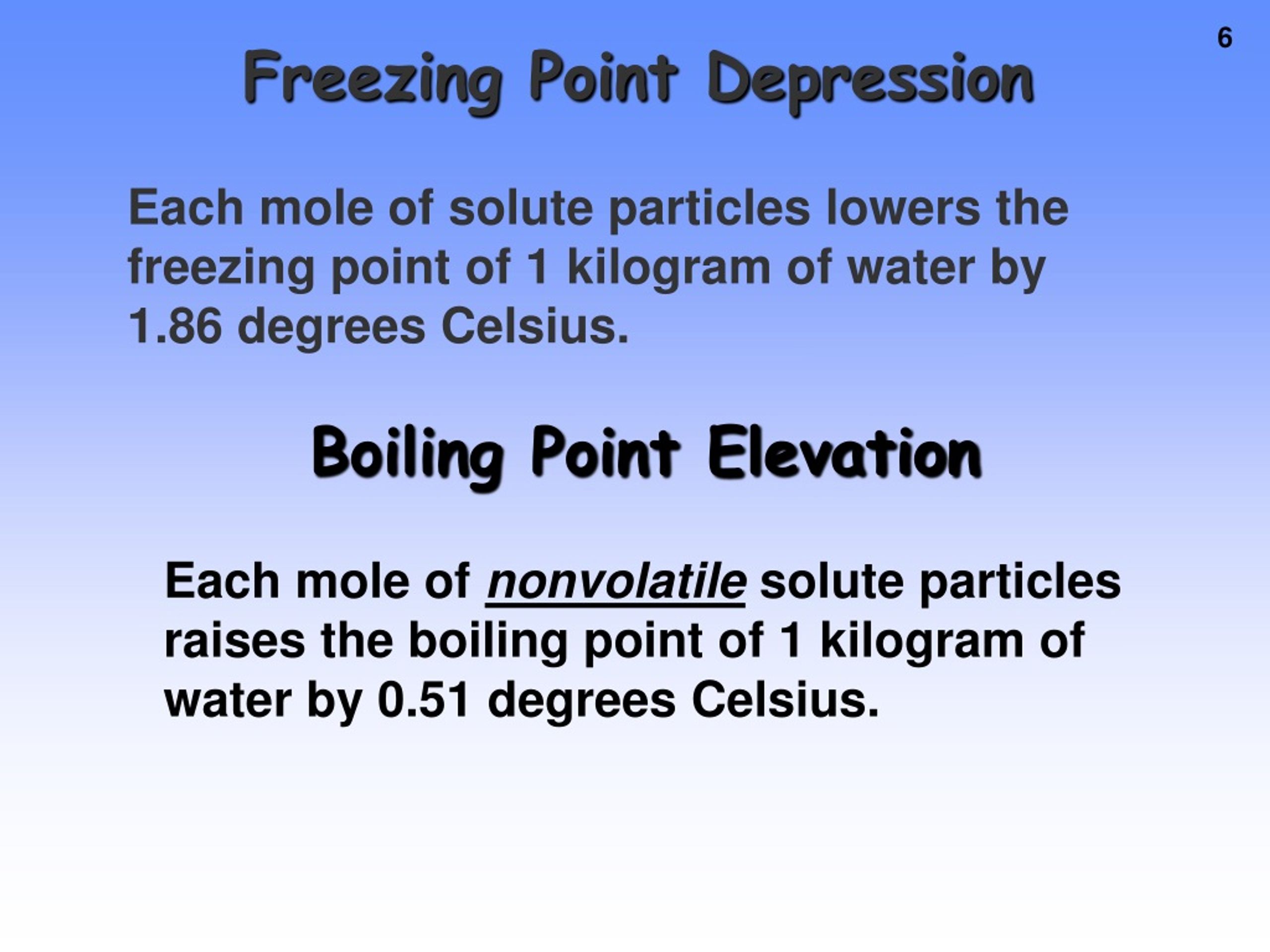 6

Freezing Point Depression

Each mole of solute particles lowers the freezing point of 1 kilogram of water by 1.86 degrees Celsius.

Boiling Point Elevation

Each mole of nonvolatile solute particles raises the boiling point of 1 kilogram of water by 0.51 degrees Celsius.